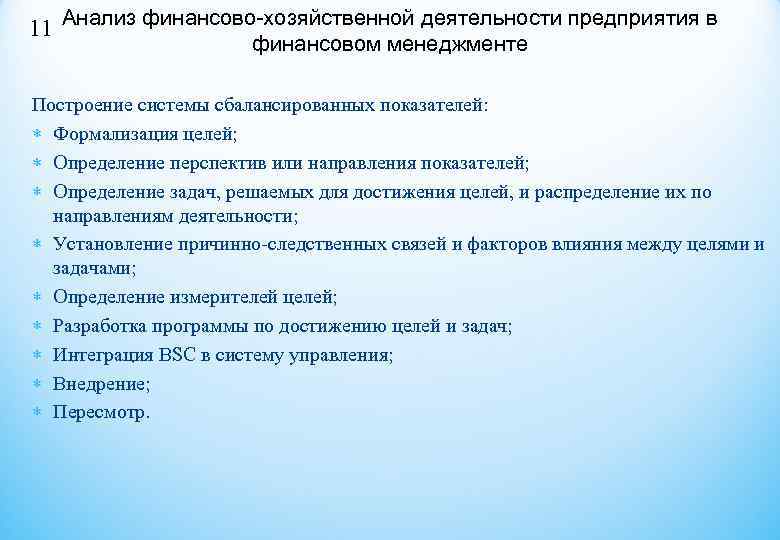 11 Анализ финансово-хозяйственной деятельности предприятия в финансовом менеджменте

Построение системы сбалансированных показателей:
* Формализация целей;
* Определение перспектив или направления показателей;
* Определение задач, решаемых для достижения целей, и распределение их по направлениям деятельности;
* Установление причинно-следственных связей и факторов влияния между целями и задачами;
* Определение измерителей целей;
* Разработка программы по достижению целей и задач;
* Интеграция BSC в систему управления;
* Внедрение;
* Пересмотр.